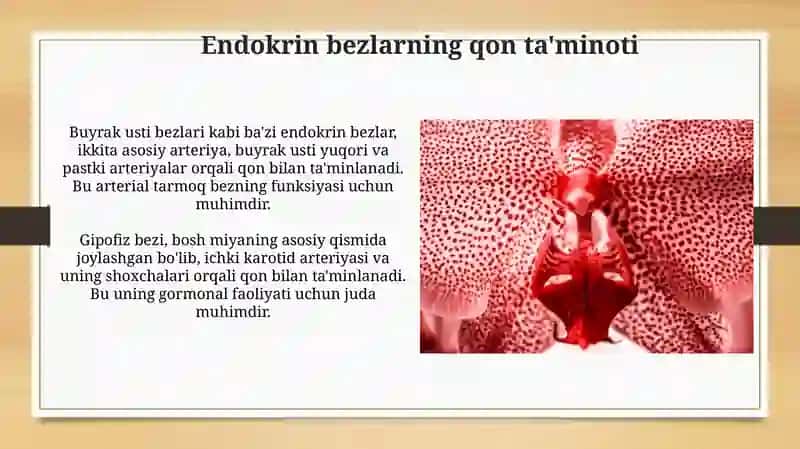 Endokrin bezlarning qon ta'minoti

Buyrak usti bezlari kabi ba'zi endokrin bezlar, ikkita asosiy arteriya, buyrak usti yuqori va pastki arteriyalar orqali qon bilan ta'minlanadi. Bu arterial tarmoq bezning funksiyasi uchun muhimdir.

Gipofiz bezi, bosh miyaning asosiy qismida joylashgan bo'lib, ichki karotid arteriyasi va uning shoxchalari orqali qon bilan ta'minlanadi. Bu uning gormonal faoliyati uchun juda muhimdir.